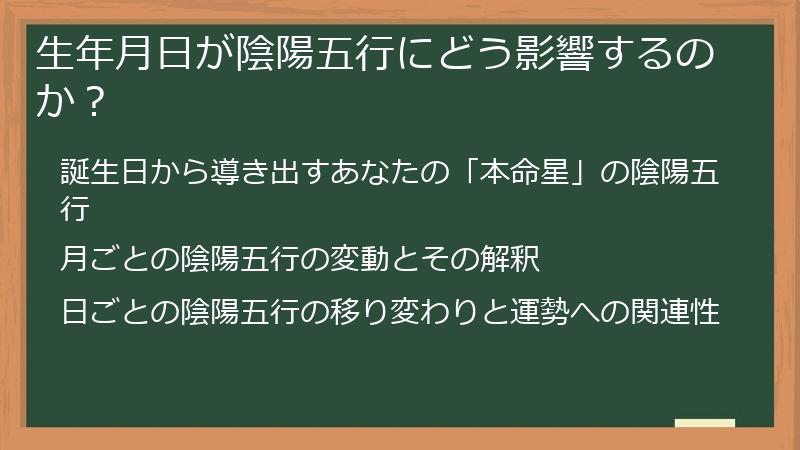 生年月日が陰陽五行にどう影響するのか？

誕生日から導き出すあなたの「本命星」の陰陽五行

月ごとの陰陽五行の変動とその解釈

日ごとの陰陽五行の移り変わりと運勢への関連性